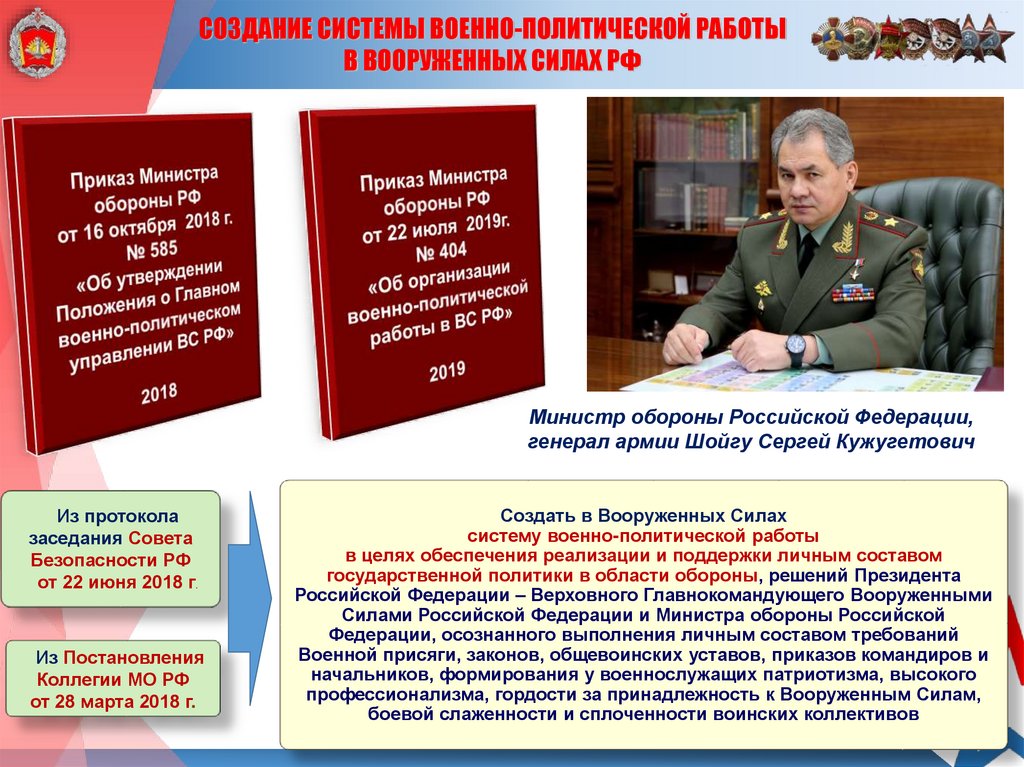 СОЗДАНИЕ СИСТЕМЫ ВОЕННО-ПОЛИТИЧЕСКОЙ РАБОТЫ В ВООРУЖЕННЫХ СИЛАХ РФ

Приказ Министра обороны РФ от 16 октября 2018 г. № 585 «Об утверждении Положения о Главном военно-политическом управлении ВС РФ»

2018

Приказ Министра обороны РФ от 22 июля 2019г. № 404 «Об организации военно-политической работы в ВС РФ»

2019

Министр обороны Российской Федерации, генерал армии Шойгу Сергей Кужугетович

Из протокола заседания Совета Безопасности РФ от 22 июня 2018 г.

Из Постановления Коллегии МО РФ от 28 марта 2018 г.

Создать в Вооруженных Силах систему военно-политической работы в целях обеспечения реализации и поддержки личным составом государственной политики в области обороны, решений Президента Российской Федерации – Верховного Главнокомандующего Вооруженными Силами Российской Федерации и Министра обороны Российской Федерации, осознанного выполнения личным составом требований Военной присяги, законов, общевоинских уставов, приказов командиров и начальников, формирования у военнослужащих патриотизма, высокого профессионализма, гордости за принадлежность к Вооруженным Силам, боевой слаженности и сплоченности воинских коллективов